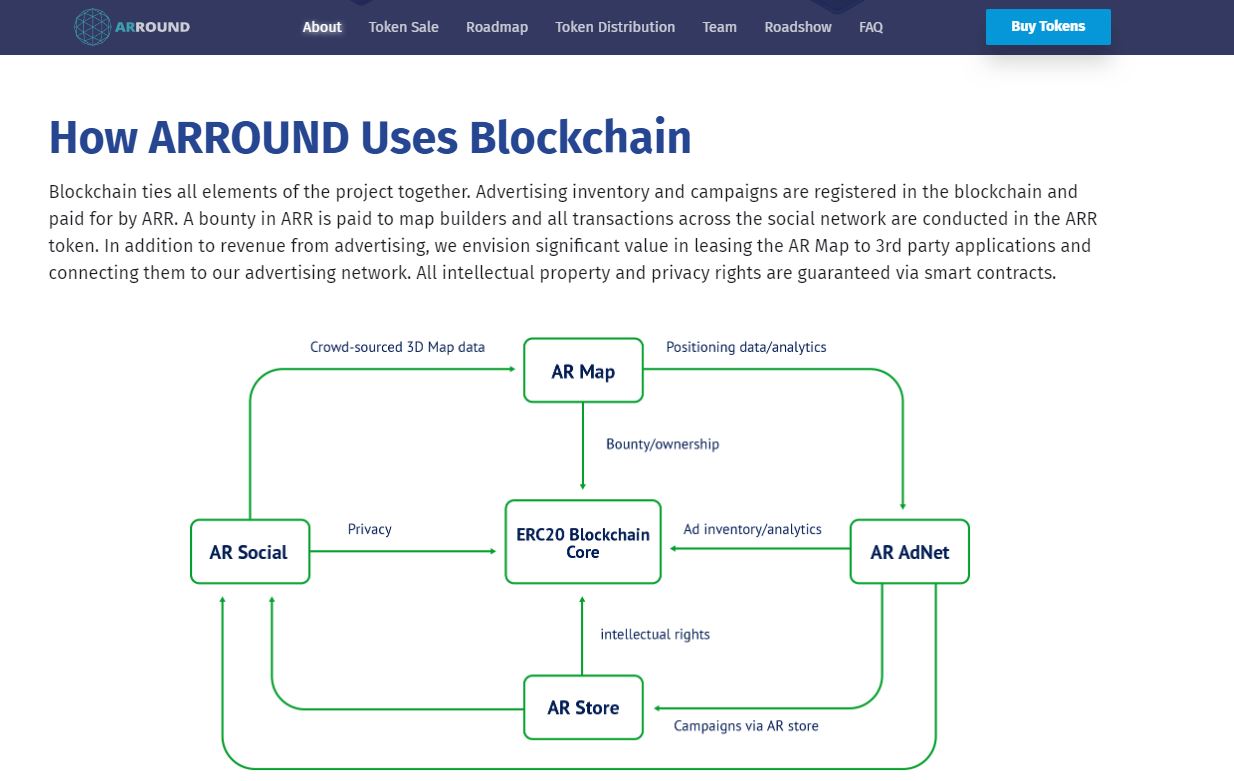 ARROUND About Token Sale Roadmap Token Distribution Team Roadshow FAQ Buy Tokens

How ARROUND Uses Blockchain

Blockchain ties all elements of the project together. Advertising inventory and campaigns are registered in the blockchain and paid for by ARR. A bounty in ARR is paid to map builders and all transactions across the social network are conducted in the ARR token. In addition to revenue from advertising, we envision significant value in leasing the AR Map to 3rd party applications and connecting them to our advertising network. All intellectual property and privacy rights are guaranteed via smart contracts.

Crowd-sourced 3D Map data
AR Map
Positioning data/analytics
Bounty/ownership
AR Social
Privacy
ERC20 Blockchain Core
Ad inventory/analytics
AR AdNet
intellectual rights
AR Store
Campaigns via AR store